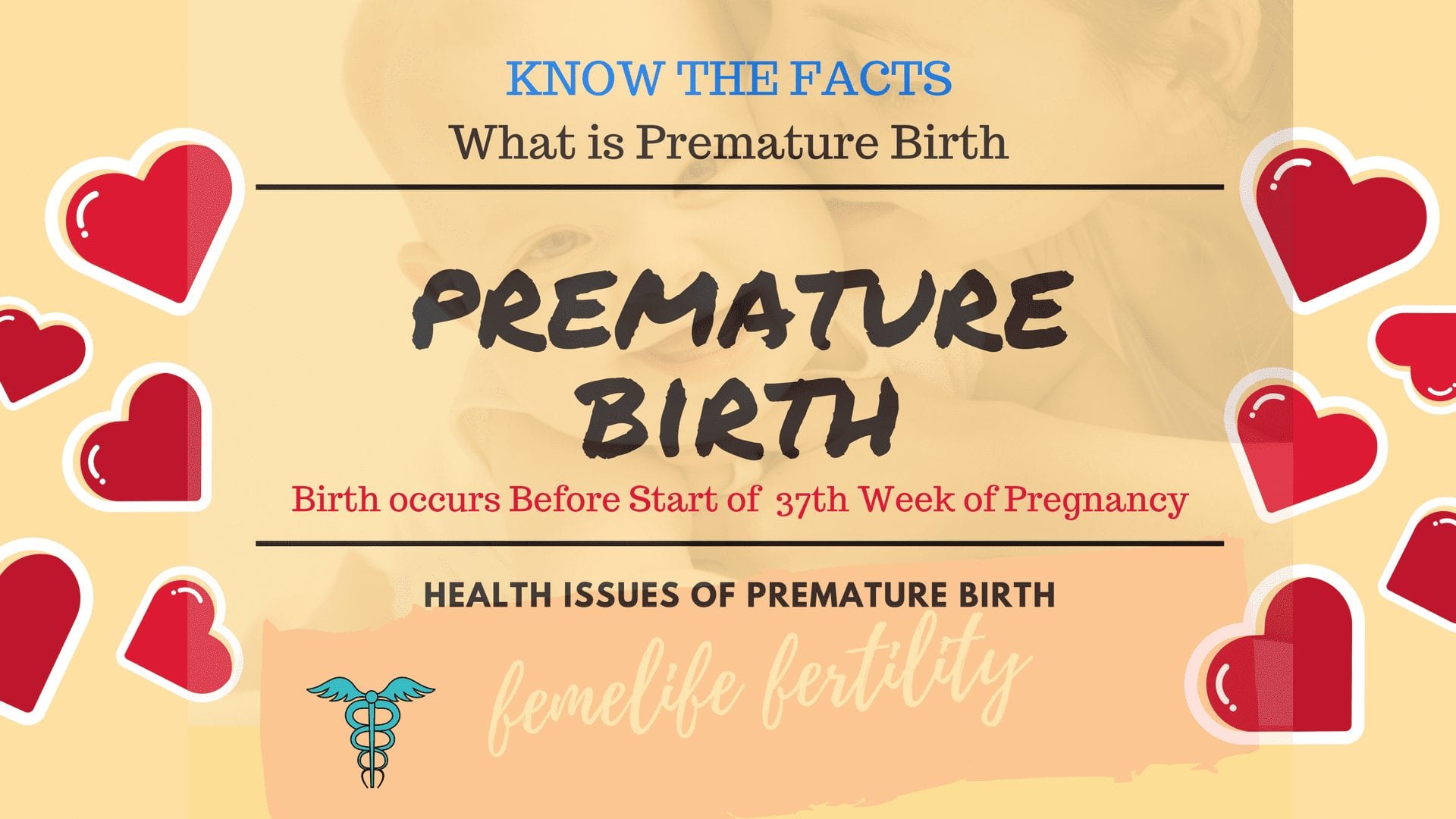 KNOW THE FACTS
What is Premature Birth

PREMATURE BIRTH

Birth occurs Before Start of 37th Week of Pregnancy

HEALTH ISSUES OF PREMATURE BIRTH

femelife fertility